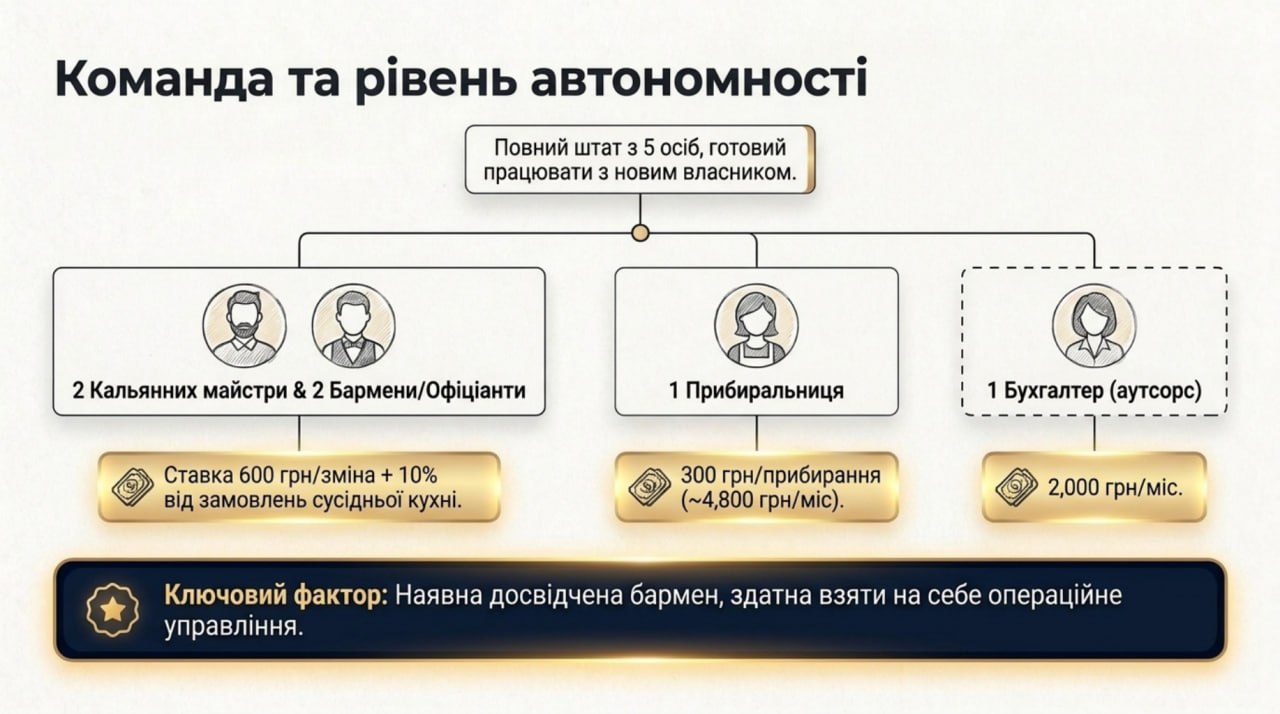 Команда та рівень автономності

Повний штат з 5 осіб, готовий працювати з новим власником.

2 Кальянних майстри & 2 Бармени/Офіціанти

1 Прибиральниця

1 Бухгалтер (аутсорс)

Ставка 600 грн/зміна + 10% від замовлень сусідньої кухні.

300 грн/прибирання (~4,800 грн/міс).

2,000 грн/міс.

Ключовий фактор: Наявна досвідчена бармен, здатна взяти на себе операційне управління.